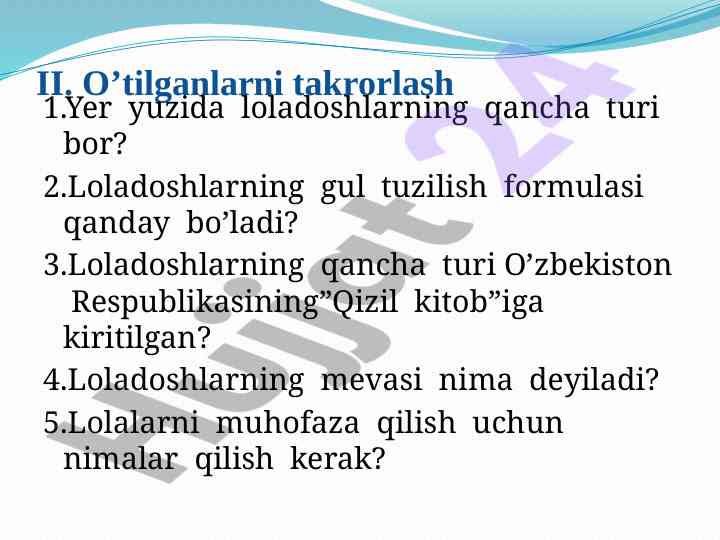 II. O’tilganlarni takrorlash

1.Yer yuzida loladoshlarning qancha turi bor?

2.Loladoshlarning gul tuzilish formulasi qanday bo’ladi?

3.Loladoshlarning qancha turi O’zbekiston Respublikasining”Qizil kitob”iga kiritilgan?

4.Loladoshlarning mevasi nima deyiladi?

5.Lolalarni muhofaza qilish uchun nimalar qilish kerak?

Hujjat 24